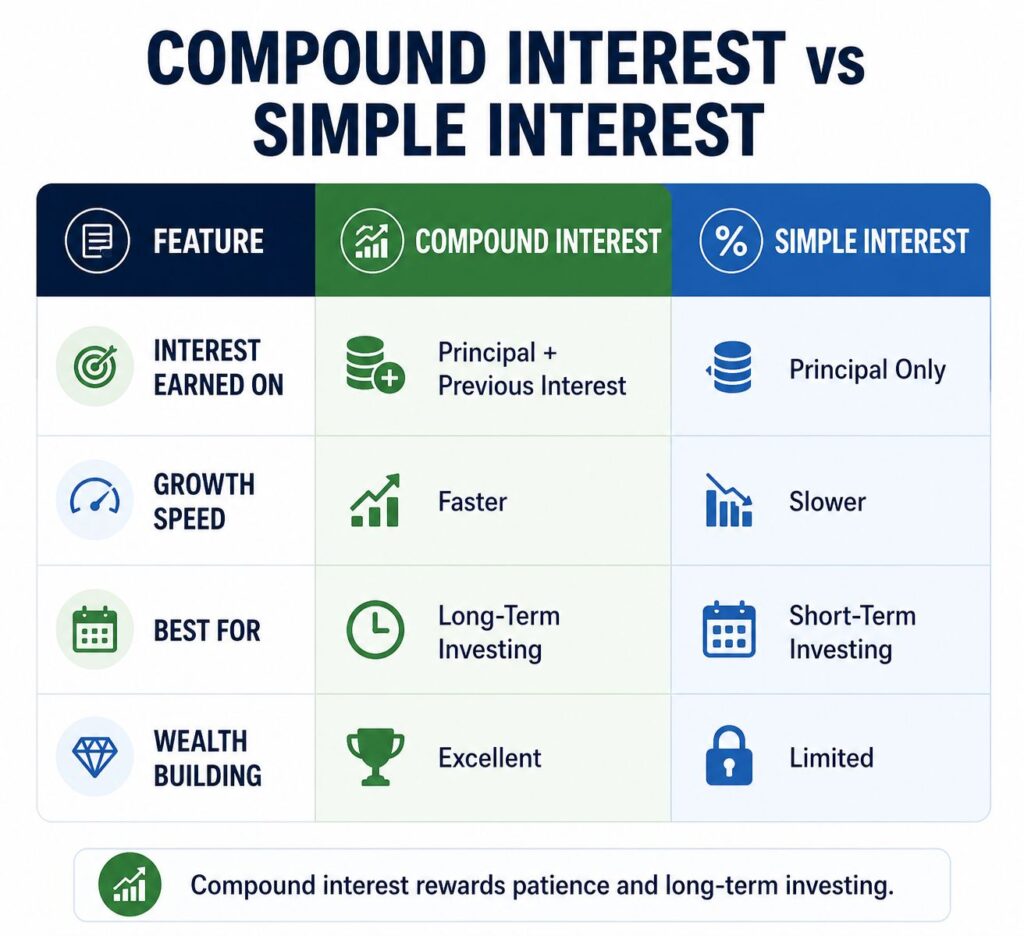 COMPOUND INTEREST vs SIMPLE INTEREST

| FEATURE | COMPOUND INTEREST | SIMPLE INTEREST |
|---|---|---|
| INTEREST EARNED ON | Principal + Previous Interest | Principal Only |
| GROWTH SPEED | Faster | Slower |
| BEST FOR | Long-Term Investing | Short-Term Investing |
| WEALTH BUILDING | Excellent | Limited |

Compound interest rewards patience and long-term investing.